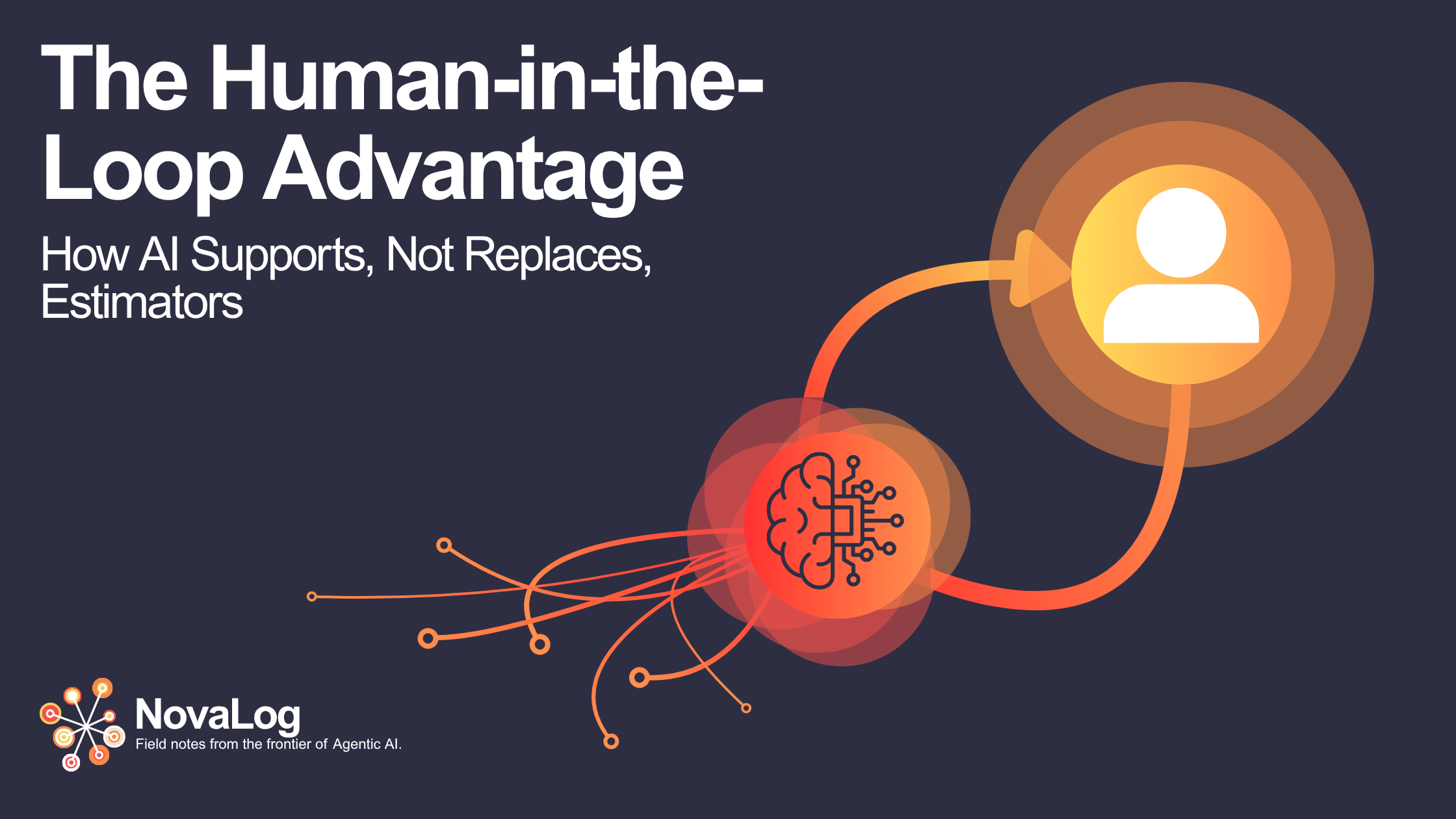 The Human-in-the-Loop Advantage

How AI Supports, Not Replaces, Estimators

NovaLog
Field notes from the frontier of Agentic AI.